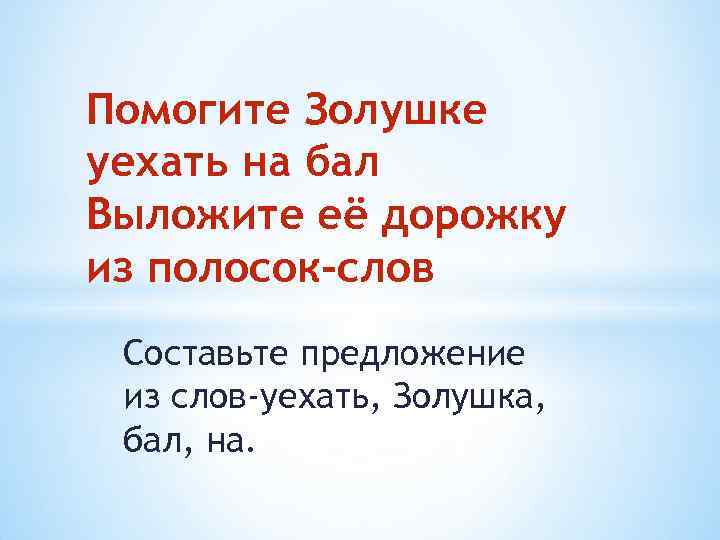 Помогите Золушке уехать на бал
Выложите её дорожку из полосок-слов

Составьте предложение из слов-уехать, Золушка, бал, на.